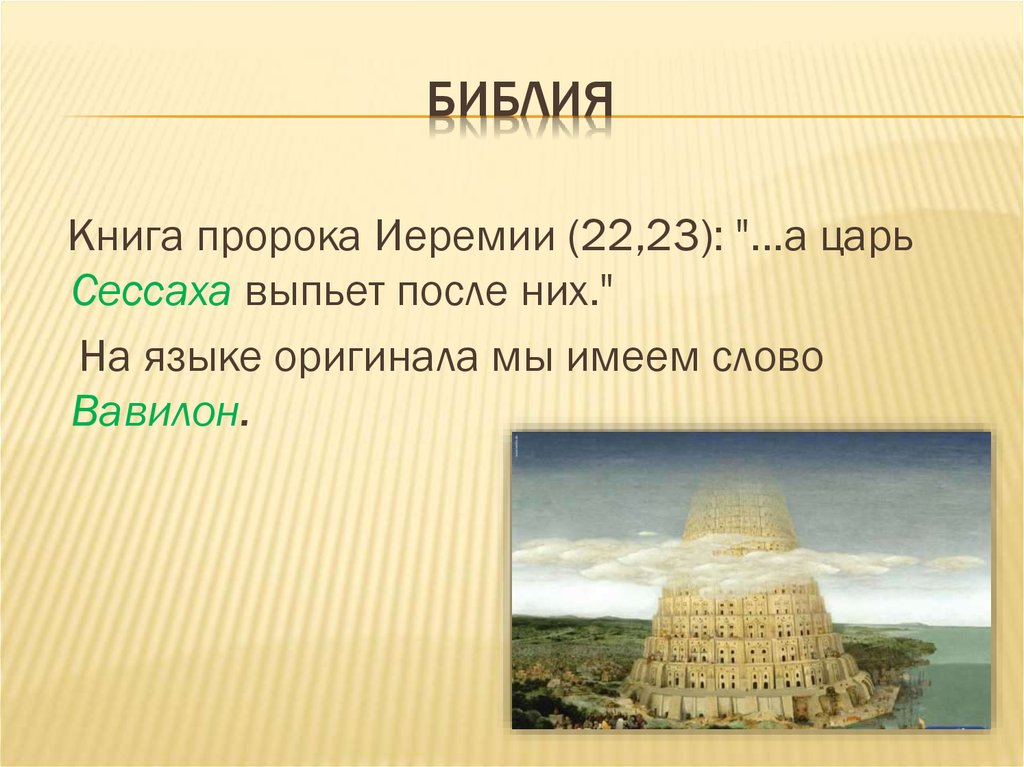 БИБЛИЯ

Книга пророка Иеремии (22,23): "...а царь Сессаха выпьет после них."

На языке оригинала мы имеем слово Вавилон.